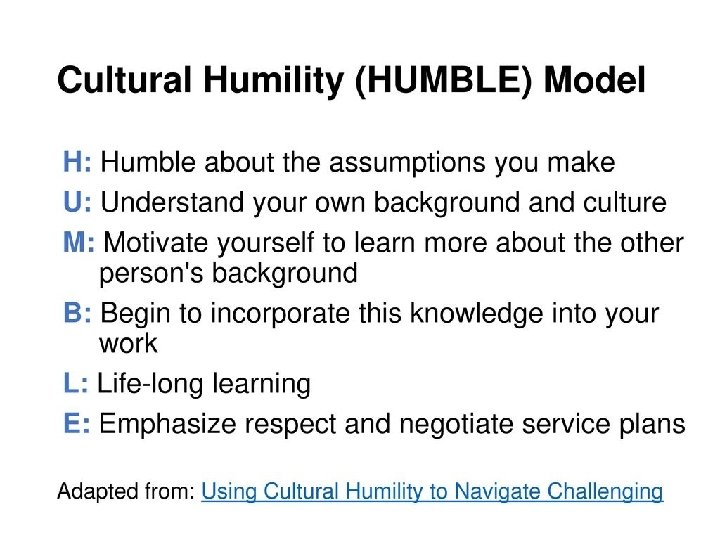 Cultural Humility (HUMBLE) Model

H: Humble about the assumptions you make

U: Understand your own background and culture

M: Motivate yourself to learn more about the other person's background

B: Begin to incorporate this knowledge into your work

L: Life-long learning

E: Emphasize respect and negotiate service plans

Adapted from: Using Cultural Humility to Navigate Challenging